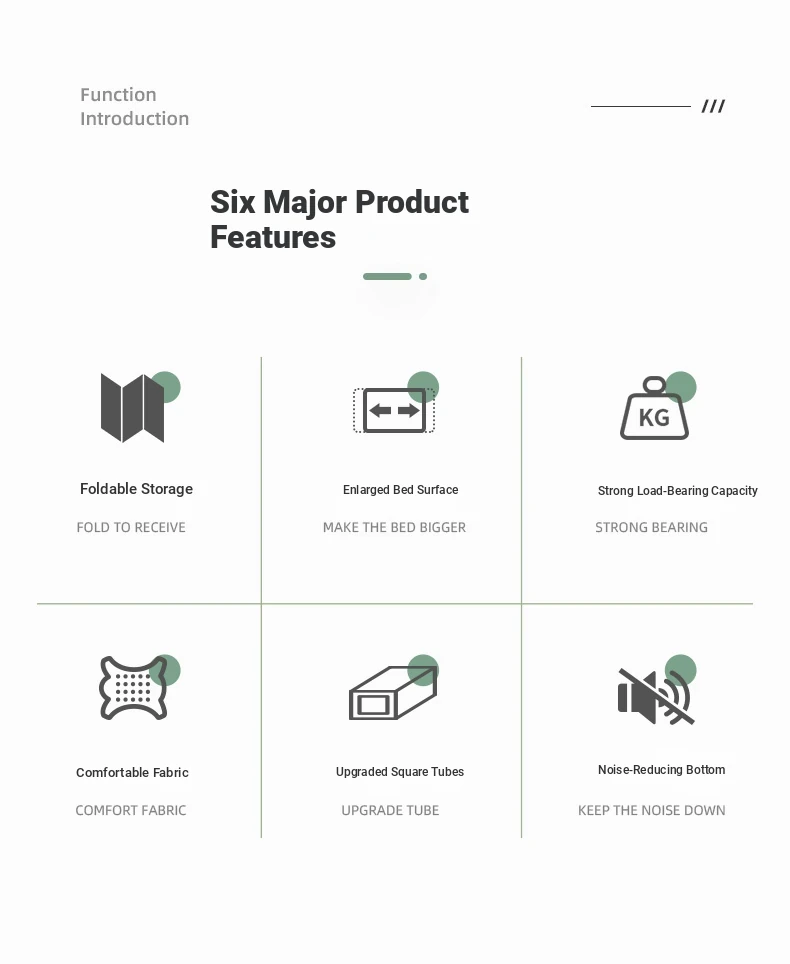 Function Introduction

///

Six Major Product Features

KG

Foldable Storage
FOLD TO RECEIVE

Enlarged Bed Surface
MAKE THE BED BIGGER

Strong Load-Bearing Capacity
STRONG BEARING

Comfortable Fabric
COMFORT FABRIC

Upgraded Square Tubes
UPGRADE TUBE

Noise-Reducing Bottom
KEEP THE NOISE DOWN